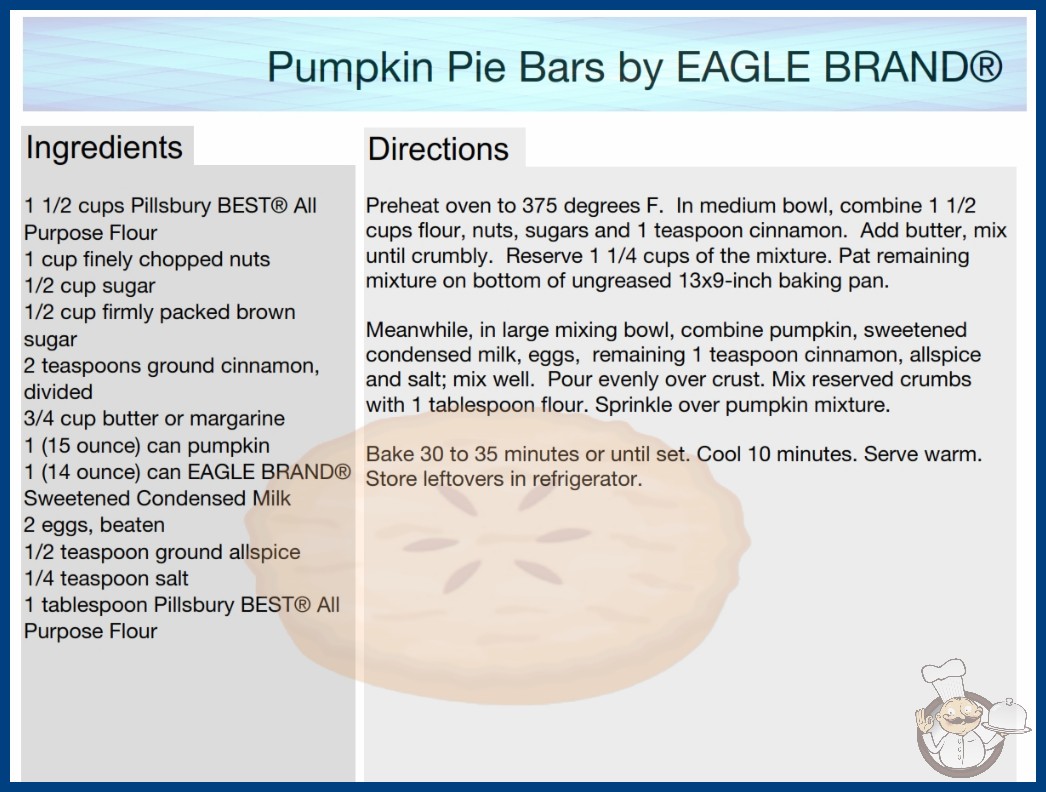 Pumpkin Pie Bars by EAGLE BRAND®

Ingredients

1 1/2 cups Pillsbury BEST® All Purpose Flour
1 cup finely chopped nuts
1/2 cup sugar
1/2 cup firmly packed brown sugar
2 teaspoons ground cinnamon, divided
3/4 cup butter or margarine
1 (15 ounce) can pumpkin
1 (14 ounce) can EAGLE BRAND® Sweetened Condensed Milk
2 eggs, beaten
1/2 teaspoon ground allspice
1/4 teaspoon salt
1 tablespoon Pillsbury BEST® All Purpose Flour

Directions

Preheat oven to 375 degrees F. In medium bowl, combine 1 1/2 cups flour, nuts, sugars and 1 teaspoon cinnamon. Add butter, mix until crumbly. Reserve 1 1/4 cups of the mixture. Pat remaining mixture on bottom of ungreased 13x9-inch baking pan.

Meanwhile, in large mixing bowl, combine pumpkin, sweetened condensed milk, eggs, remaining 1 teaspoon cinnamon, allspice and salt; mix well. Pour evenly over crust. Mix reserved crumbs with 1 tablespoon flour. Sprinkle over pumpkin mixture.

Bake 30 to 35 minutes or until set. Cool 10 minutes. Serve warm. Store leftovers in refrigerator.